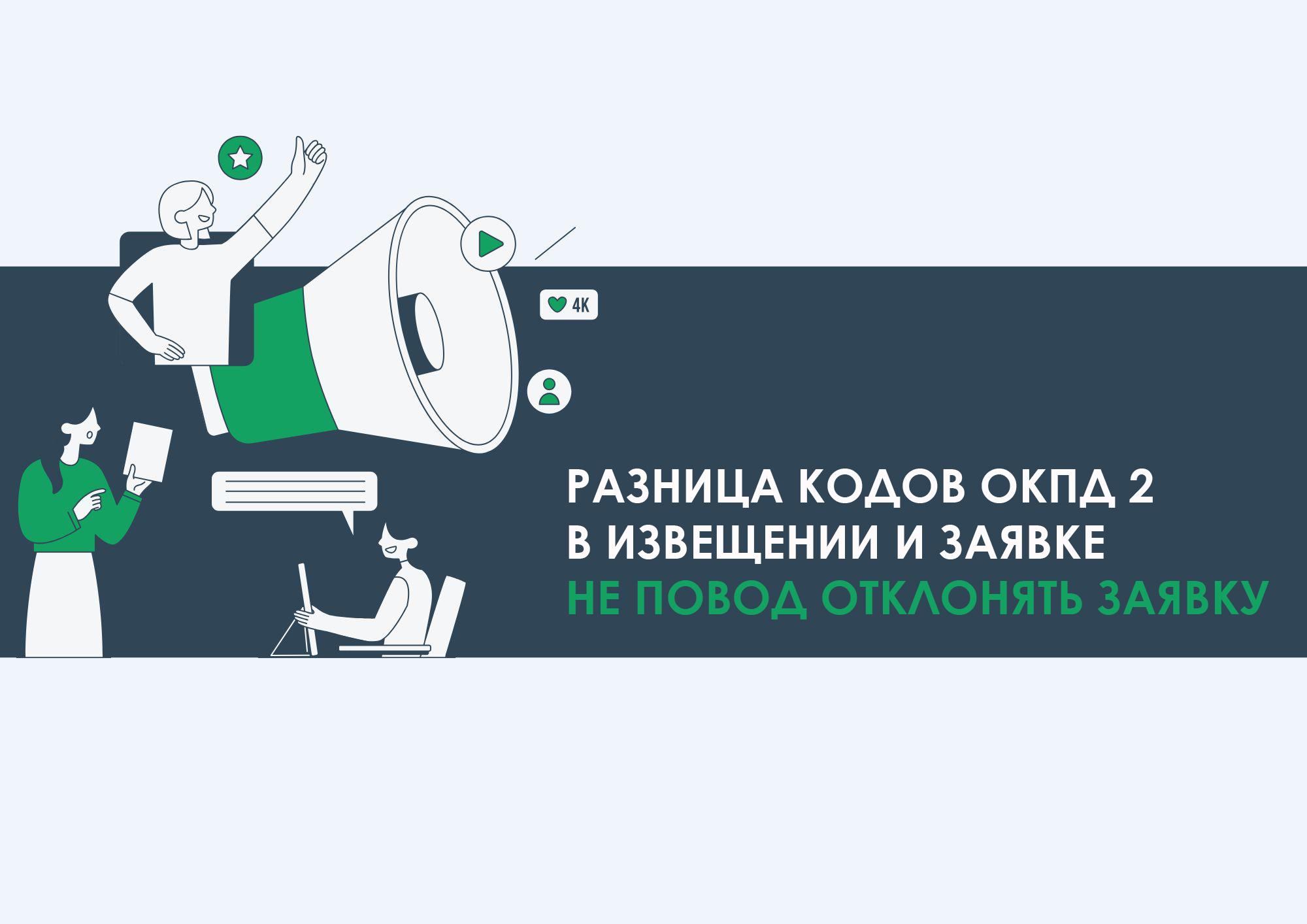 4K

РАЗНИЦА КОДОВ ОКПД 2 В ИЗВЕЩЕНИИ И ЗАЯВКЕ НЕ ПОВОД ОТКЛОНЯТЬ ЗАЯВКУ